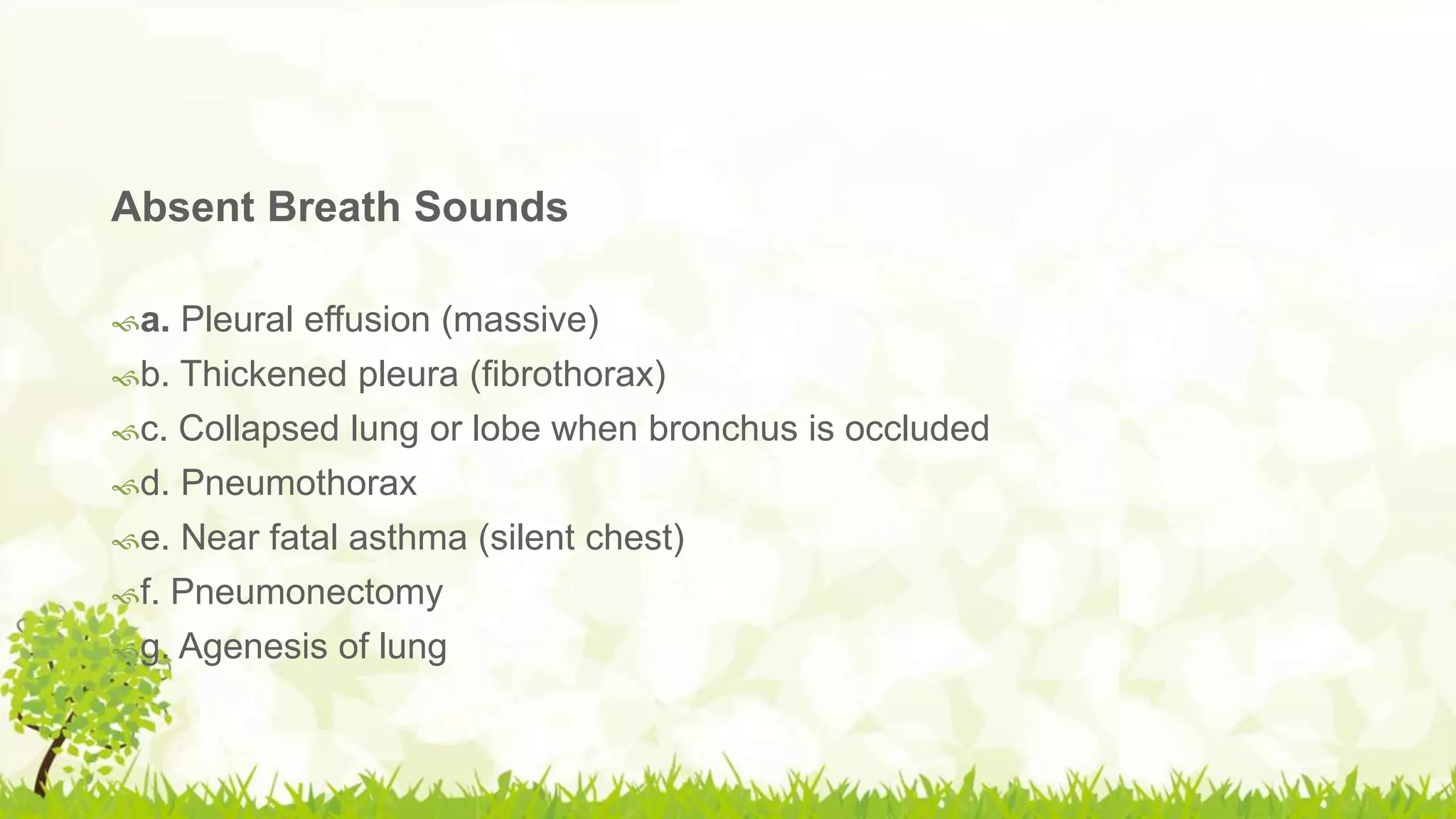 Absent Breath Sounds

a. Pleural effusion (massive)
b. Thickened pleura (fibrothorax)
c. Collapsed lung or lobe when bronchus is occluded
d. Pneumothorax
e. Near fatal asthma (silent chest)
f. Pneumonectomy
g. Agenesis of lung